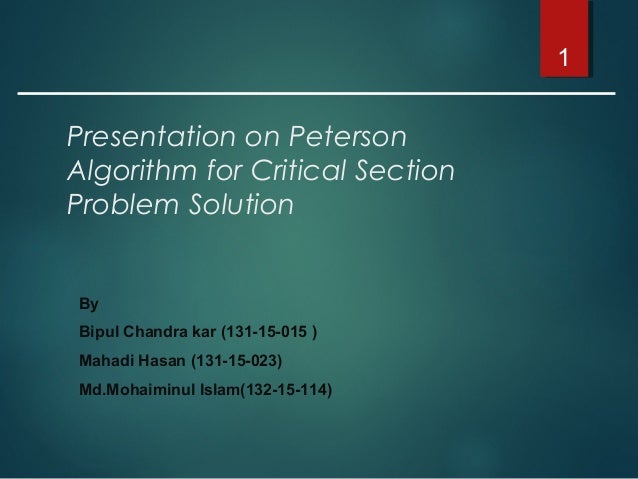 1

Presentation on Peterson Algorithm for Critical Section Problem Solution

By

Bipul Chandra kar (131-15-015 )

Mahadi Hasan (131-15-023)

Md.Mohaiminul Islam(132-15-114)